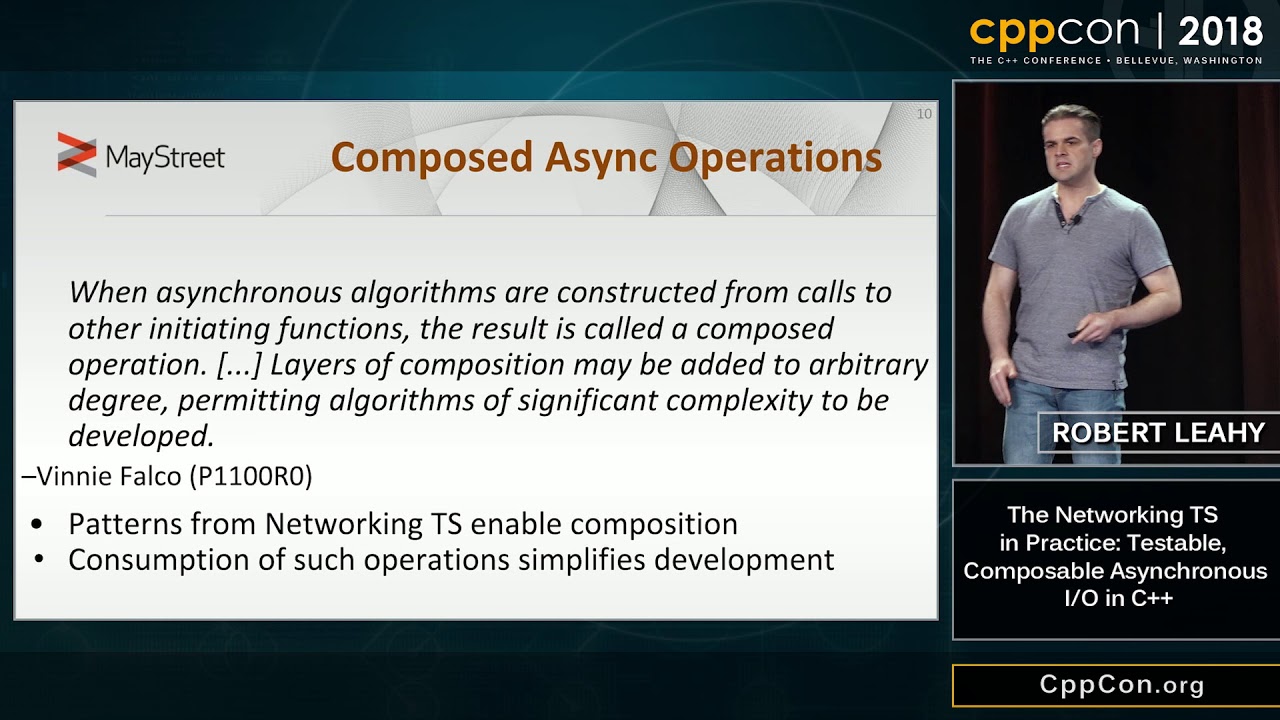 cppcon | 2018
THE C++ CONFERENCE • BELLEVUE, WASHINGTON

10

MayStreet

Composed Async Operations

When asynchronous algorithms are constructed from calls to other initiating functions, the result is called a composed operation. [...] Layers of composition may be added to arbitrary degree, permitting algorithms of significant complexity to be developed.

–Vinnie Falco (P1100R0)

• Patterns from Networking TS enable composition
• Consumption of such operations simplifies development

ROBERT LEAHY

The Networking TS in Practice: Testable, Composable Asynchronous I/O in C++

CppCon.org